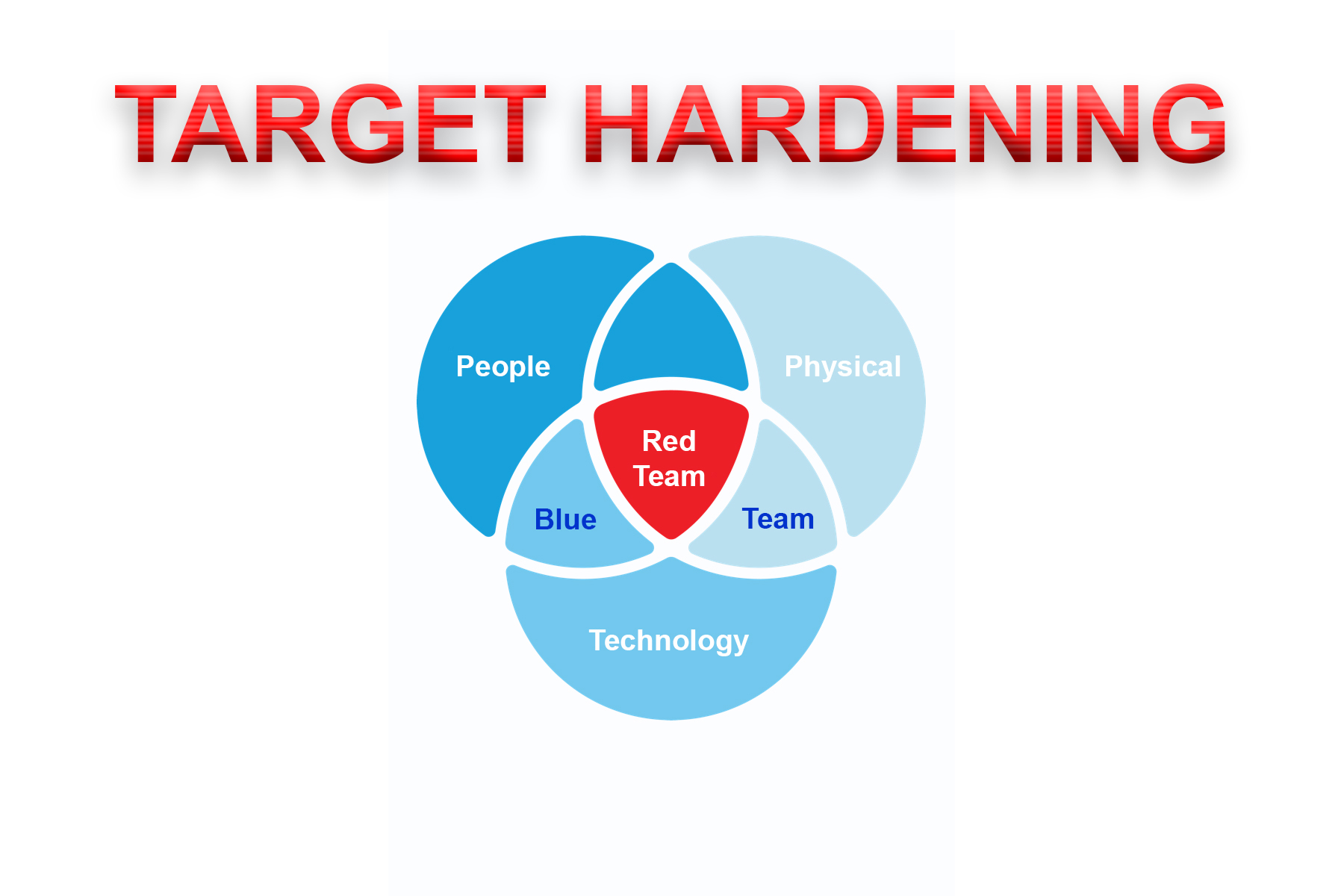 TARGET HARDENING

People

Physical

Red Team

Blue

Team

Technology